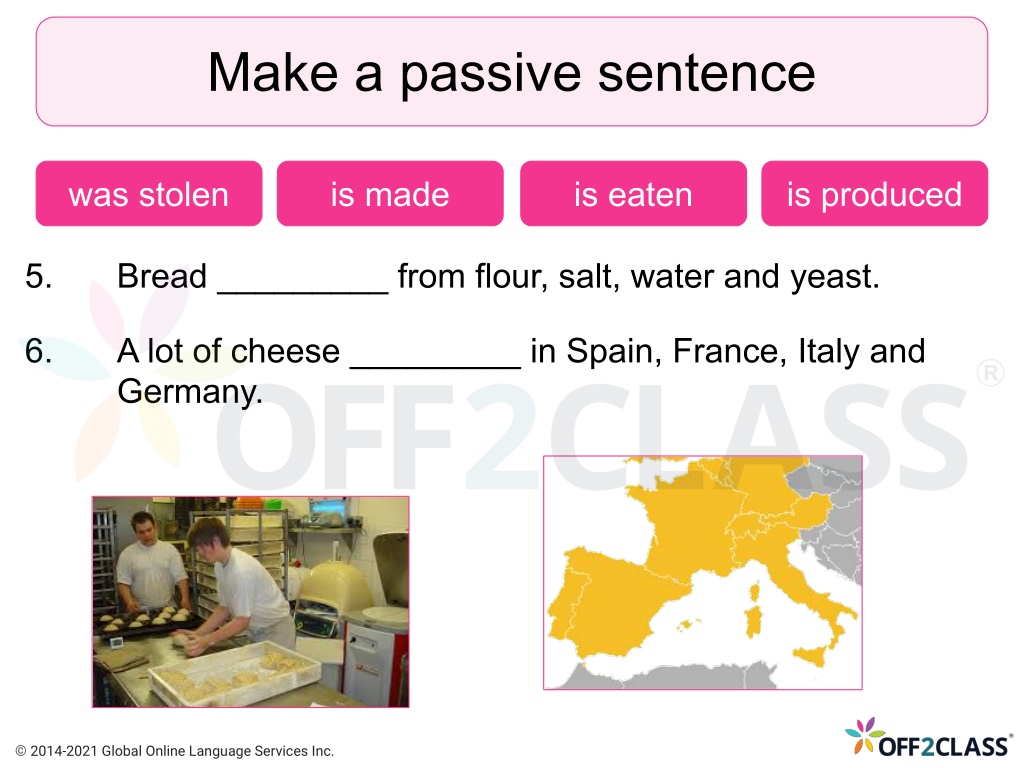 Make a passive sentence

was stolen

is made

is eaten

is produced

5. Bread _________ from flour, salt, water and yeast.

6. A lot of cheese _________ in Spain, France, Italy and Germany.

OFF2CLASS®

© 2014-2021 Global Online Language Services Inc.

OFF2CLASS®